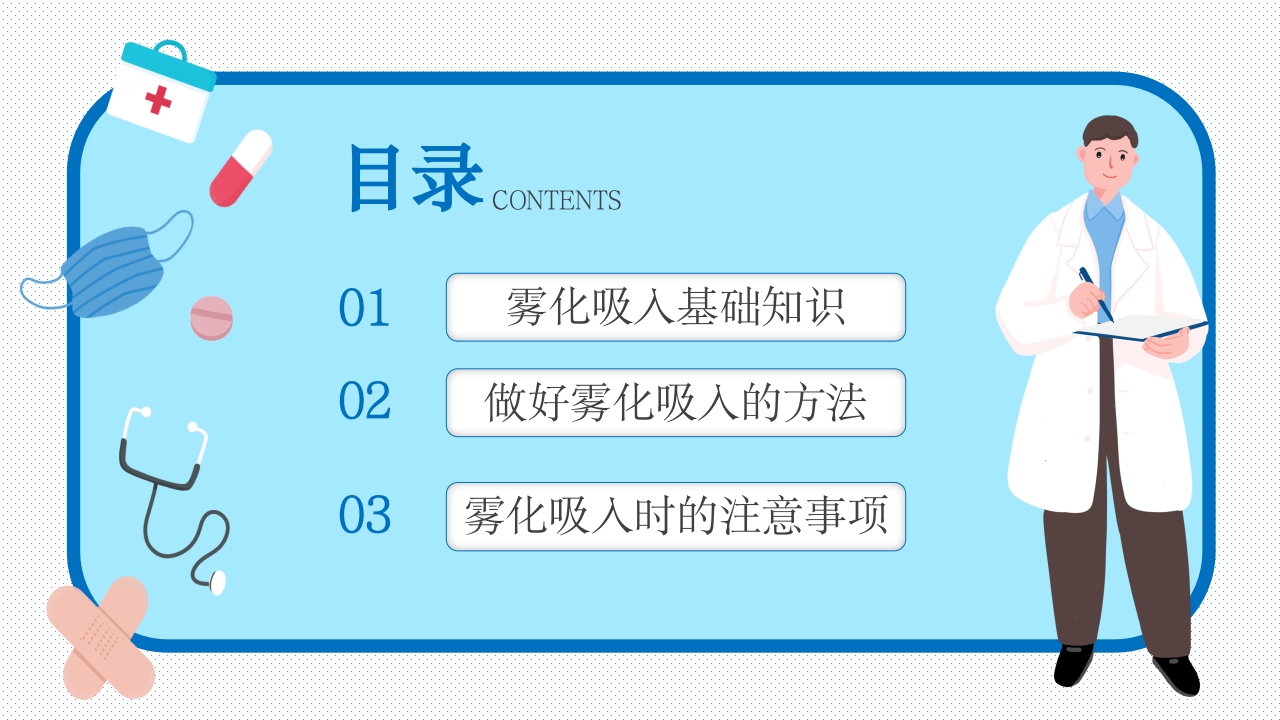 目录 CONTENTS

01 雾化吸入基础知识

02 做好雾化吸入的方法

03 雾化吸入时的注意事项